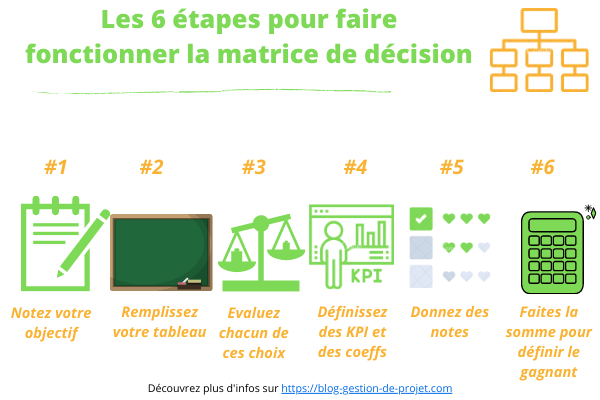 Les 6 étapes pour faire fonctionner la matrice de décision

#1
Notez votre objectif

#2
Remplissez votre tableau

#3
Evaluez chacun de ces choix

#4
KPI
Définissez des KPI et des coeffs

#5
Donnez des notes

#6
Faites la somme pour définir le gagnant

Découvrez plus d'infos sur https://blog-gestion-de-projet.com